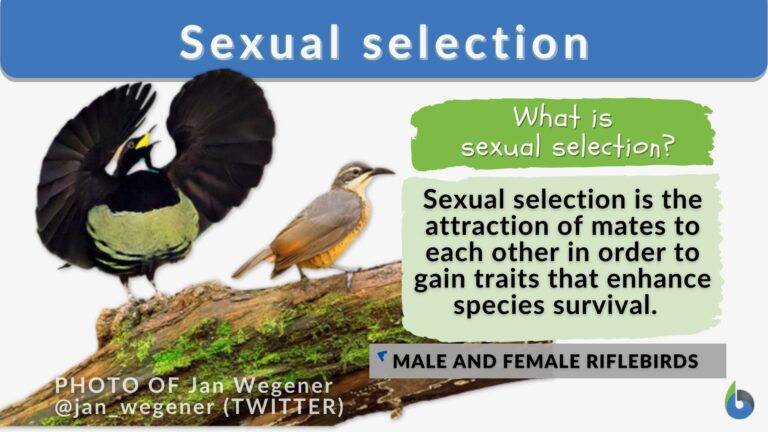 Sexual selection

What is sexual selection?

Sexual selection is the attraction of mates to each other in order to gain traits that enhance species survival.

MALE AND FEMALE RIFLEBIRDS

PHOTO OF Jan Wegener
@jan_wegener (TWITTER)